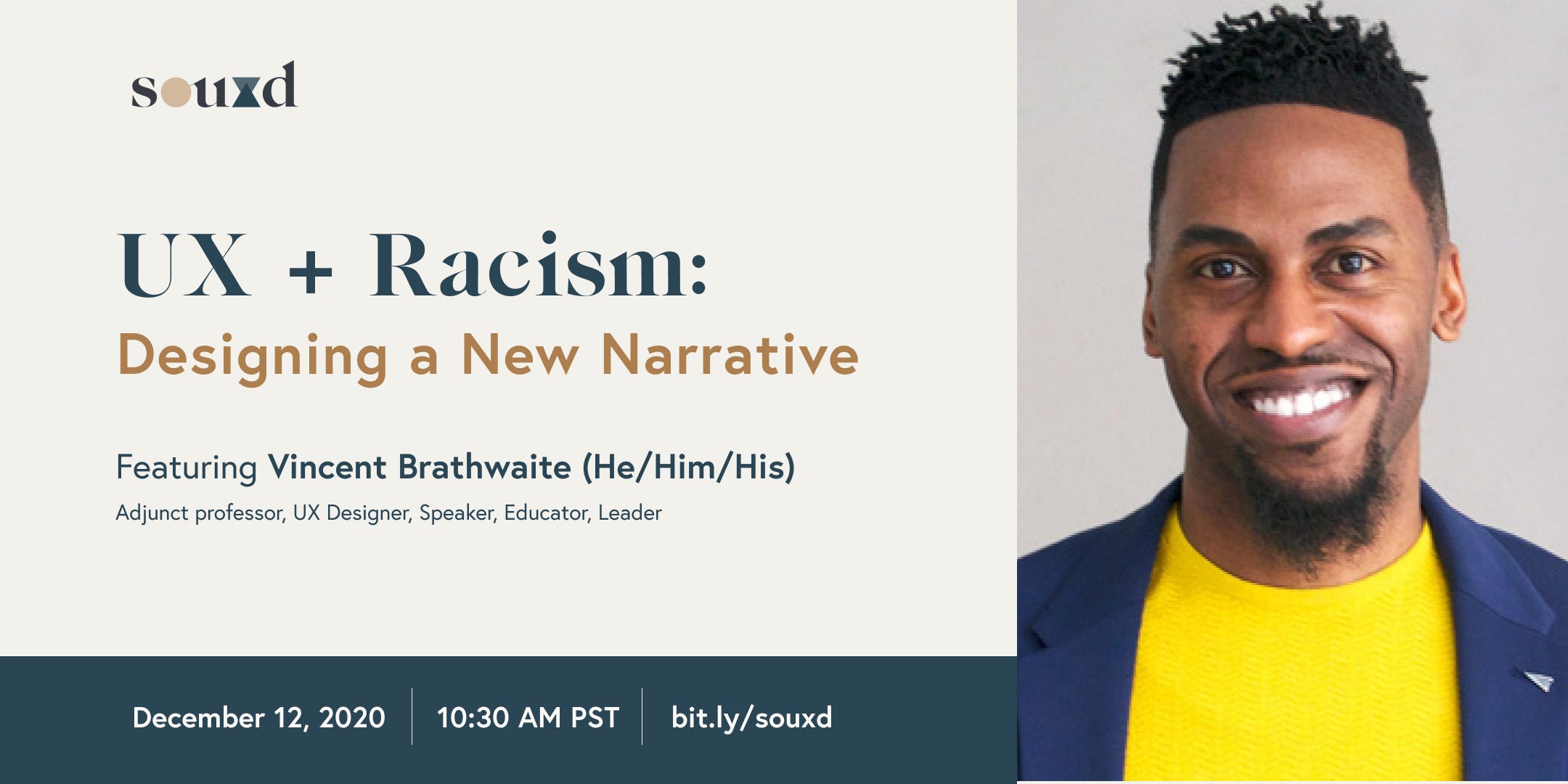 souxd

UX + Racism:
Designing a New Narrative

Featuring Vincent Brathwaite (He/Him/His)
Adjunct professor, UX Designer, Speaker, Educator, Leader

December 12, 2020 | 10:30 AM PST | bit.ly/souxd